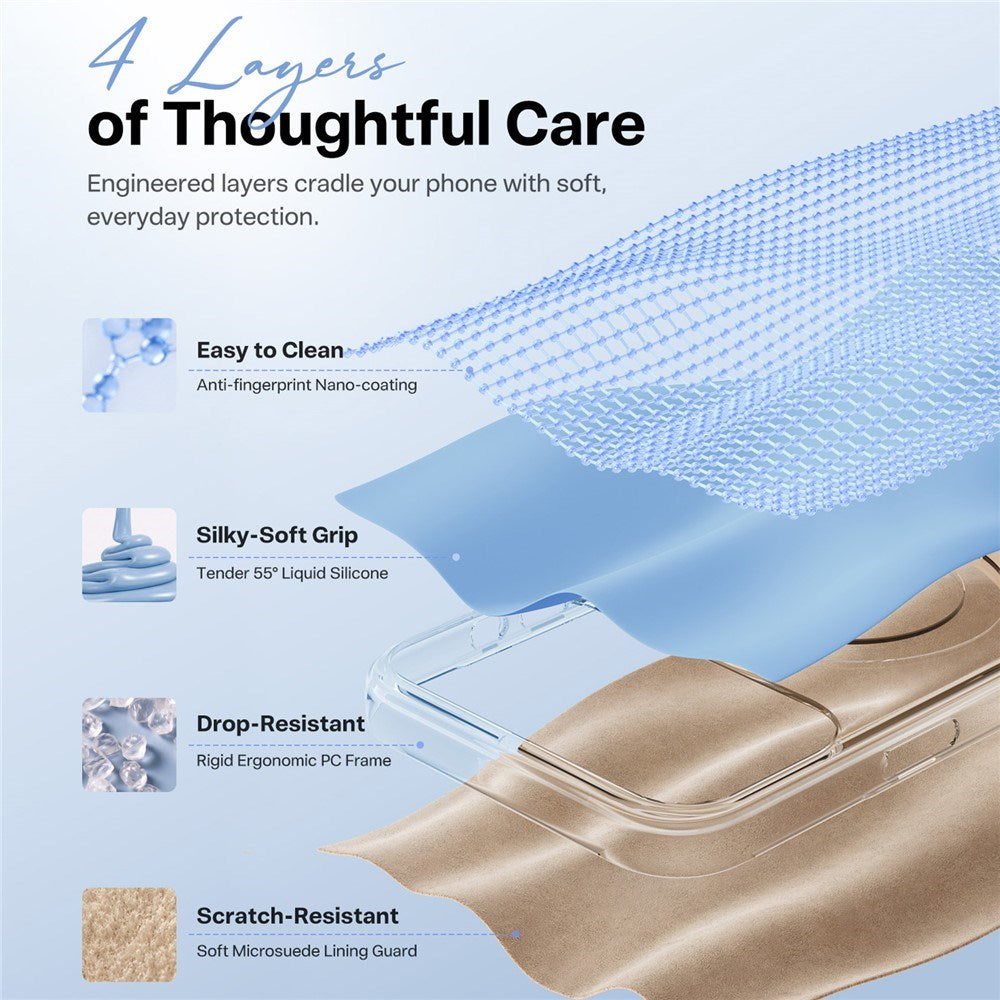 4 Layers
of Thoughtful Care

Engineered layers cradle your phone with soft, everyday protection.

Easy to Clean
Anti-fingerprint Nano-coating

Silky-Soft Grip
Tender 55° Liquid Silicone

Drop-Resistant
Rigid Ergonomic PC Frame

Scratch-Resistant
Soft Microsuede Lining Guard